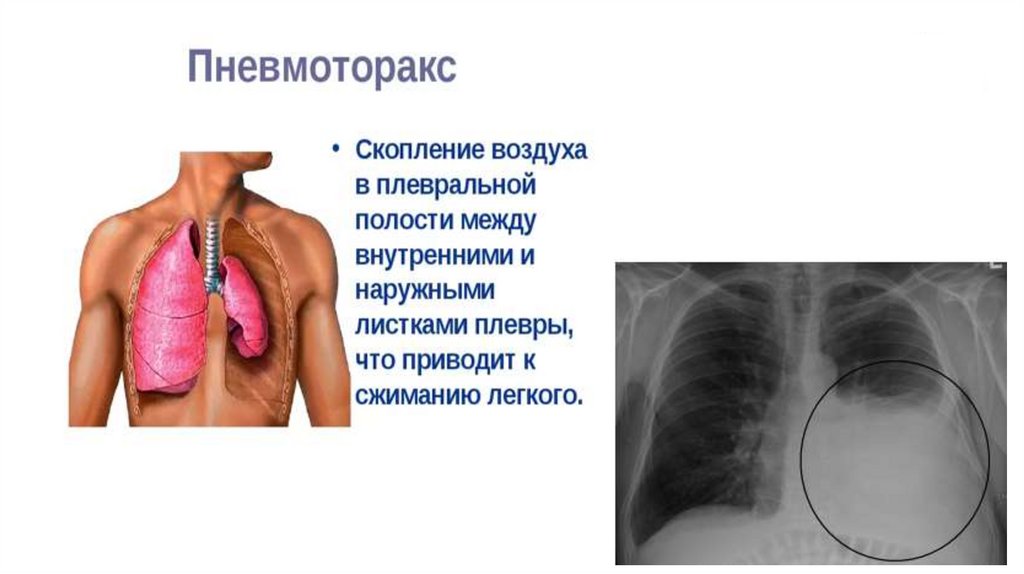 Пневмоторакс

• Скопление воздуха в плевральной полости между внутренними и наружными листками плевры, что приводит к сжиманию легкого.